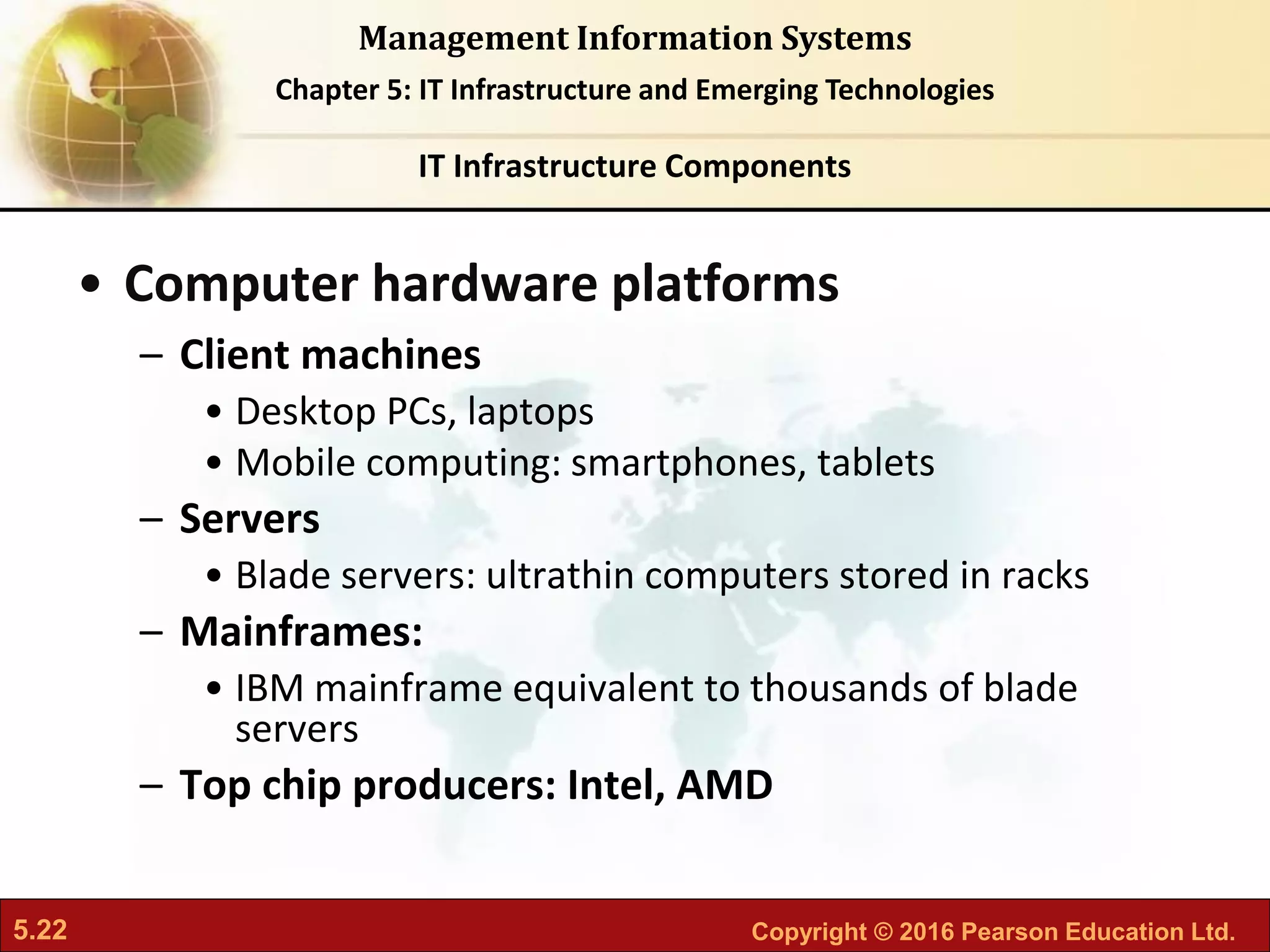 Management Information Systems

Chapter 5: IT Infrastructure and Emerging Technologies

IT Infrastructure Components

• Computer hardware platforms
– Client machines
• Desktop PCs, laptops
• Mobile computing: smartphones, tablets
– Servers
• Blade servers: ultrathin computers stored in racks
– Mainframes:
• IBM mainframe equivalent to thousands of blade servers
– Top chip producers: Intel, AMD

5.22

Copyright © 2016 Pearson Education Ltd.